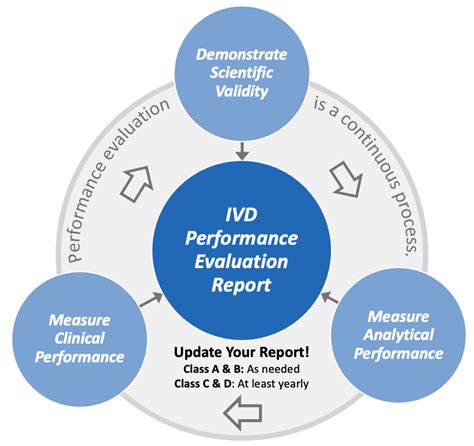 Demonstrate Scientific Validity

Performance evaluation is a continuous process.

IVD Performance Evaluation Report

Measure Clinical Performance

Measure Analytical Performance

Update Your Report!
Class A & B: As needed
Class C & D: At least yearly